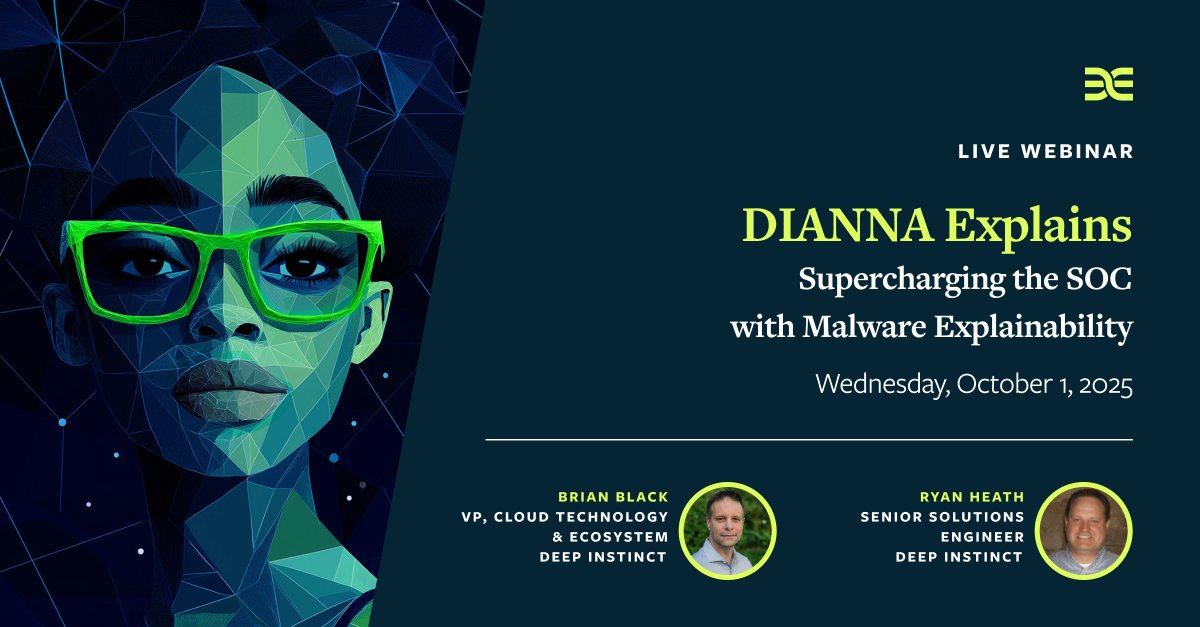 LIVE WEBINAR

DIANNA Explains

Supercharging the SOC with Malware Explainability

Wednesday, October 1, 2025

BRIAN BLACK
VP, CLOUD TECHNOLOGY & ECOSYSTEM
DEEP INSTINCT

RYAN HEATH
SENIOR SOLUTIONS ENGINEER
DEEP INSTINCT